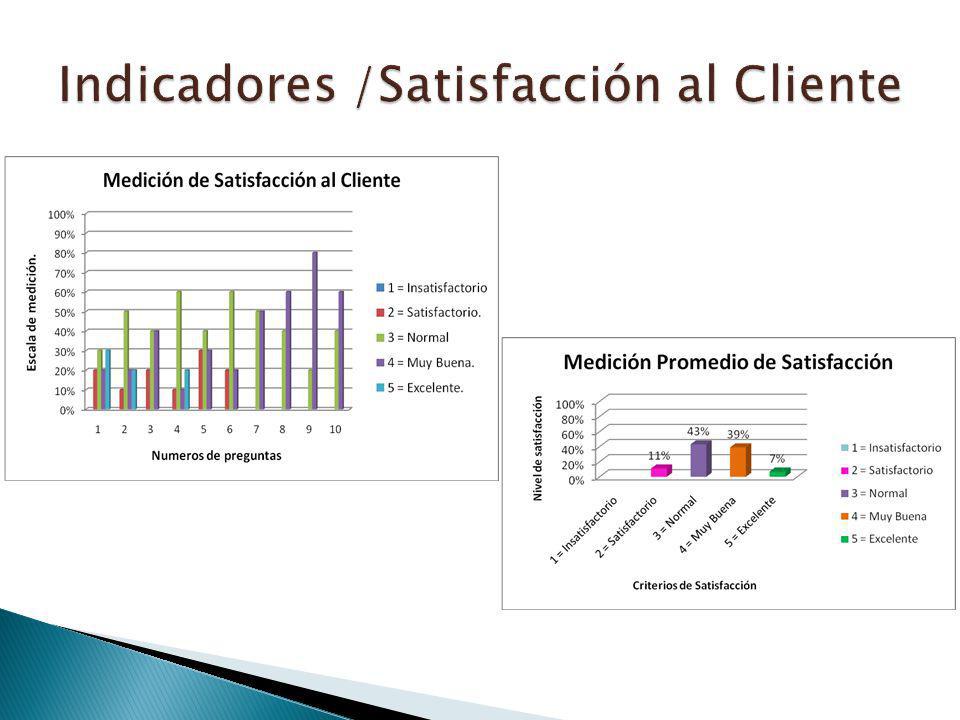 Indicadores /Satisfacción al Cliente

Medición de Satisfacción al Cliente

Escala de medición.

100%
90%
80%
70%
60%
50%
40%
30%
20%
10%
0%

1 2 3 4 5 6 7 8 9 10

Numeros de preguntas

1 = Insatisfactorio
2 = Satisfactorio.
3 = Normal
4 = Muy Buena.
5 = Excelente.

Medición Promedio de Satisfacción

Nivel de satisfacción

100%
80%
60%
40%
20%
0%

11%
43%
39%
7%

1 = Insatisfactorio
2 = Satisfactorio
3 = Normal
4 = Muy Buena
5 = Excelente

Criterios de Satisfacción

1 = Insatisfactorio
2 = Satisfactorio
3 = Normal
4 = Muy Buena
5 = Excelente